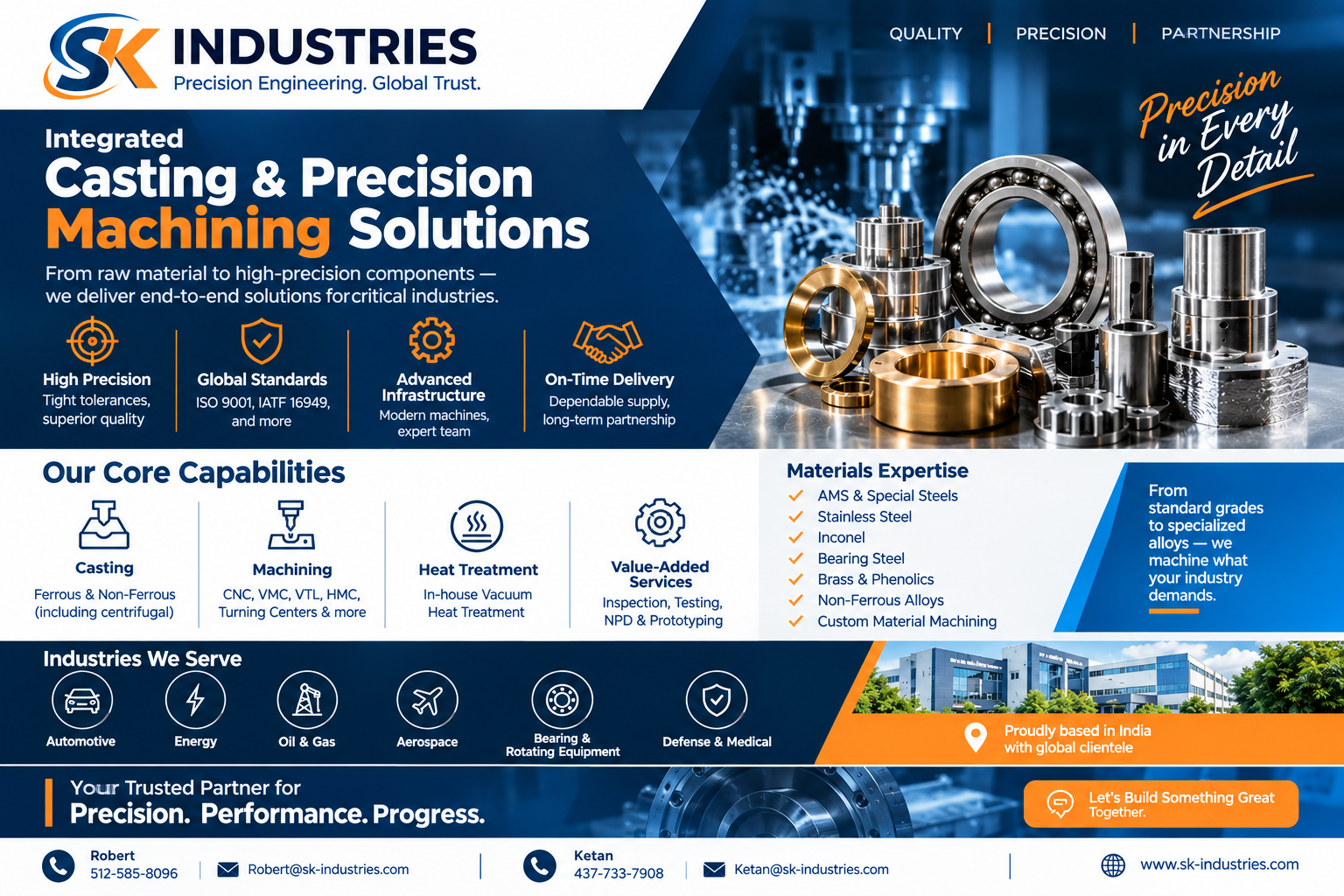 SK INDUSTRIES
Precision Engineering. Global Trust.

QUALITY | PRECISION | PARTNERSHIP

Precision in Every Detail

Integrated
Casting & Precision Machining Solutions

From raw material to high-precision components — we deliver end-to-end solutions forcritical industries.

High Precision
Tight tolerances, superior quality

Global Standards
ISO 9001, IATF 16949, and more

Advanced Infrastructure
Modern machines, expert team

On-Time Delivery
Dependable supply, long-term partnership

Our Core Capabilities

Casting
Ferrous & Non-Ferrous (including centrifugal)

Machining
CNC, VMC, VTL, HMC, Turning Centers & more

Heat Treatment
In-house Vacuum Heat Treatment

Value-Added Services
Inspection, Testing, NPD & Prototyping

Materials Expertise
✓ AMS & Special Steels
✓ Stainless Steel
✓ Inconel
✓ Bearing Steel
✓ Brass & Phenolics
✓ Non-Ferrous Alloys
✓ Custom Material Machining

From standard grades to specialized alloys — we machine what your industry demands.

Industries We Serve
Automotive
Energy
Oil & Gas
Aerospace
Bearing & Rotating Equipment
Defense & Medical

Proudly based in India with global clientele

Your Trusted Partner for
Precision. Performance. Progress.

Let's Build Something Great Together.

Robert
512-585-8096
Robert@sk-industries.com

Ketan
437-733-7908
Ketan@sk-industries.com

www.sk-industries.com